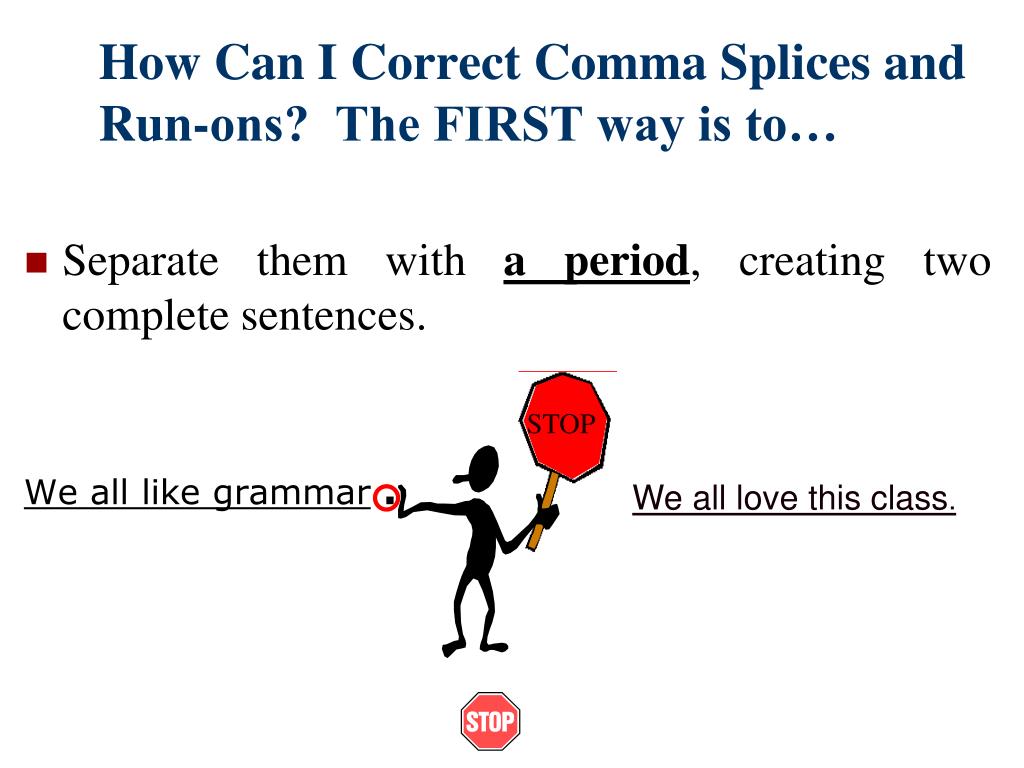 How Can I Correct Comma Splices and Run-ons? The FIRST way is to…

Separate them with a period, creating two complete sentences.

STOP

We all like grammar.

We all love this class.

STOP